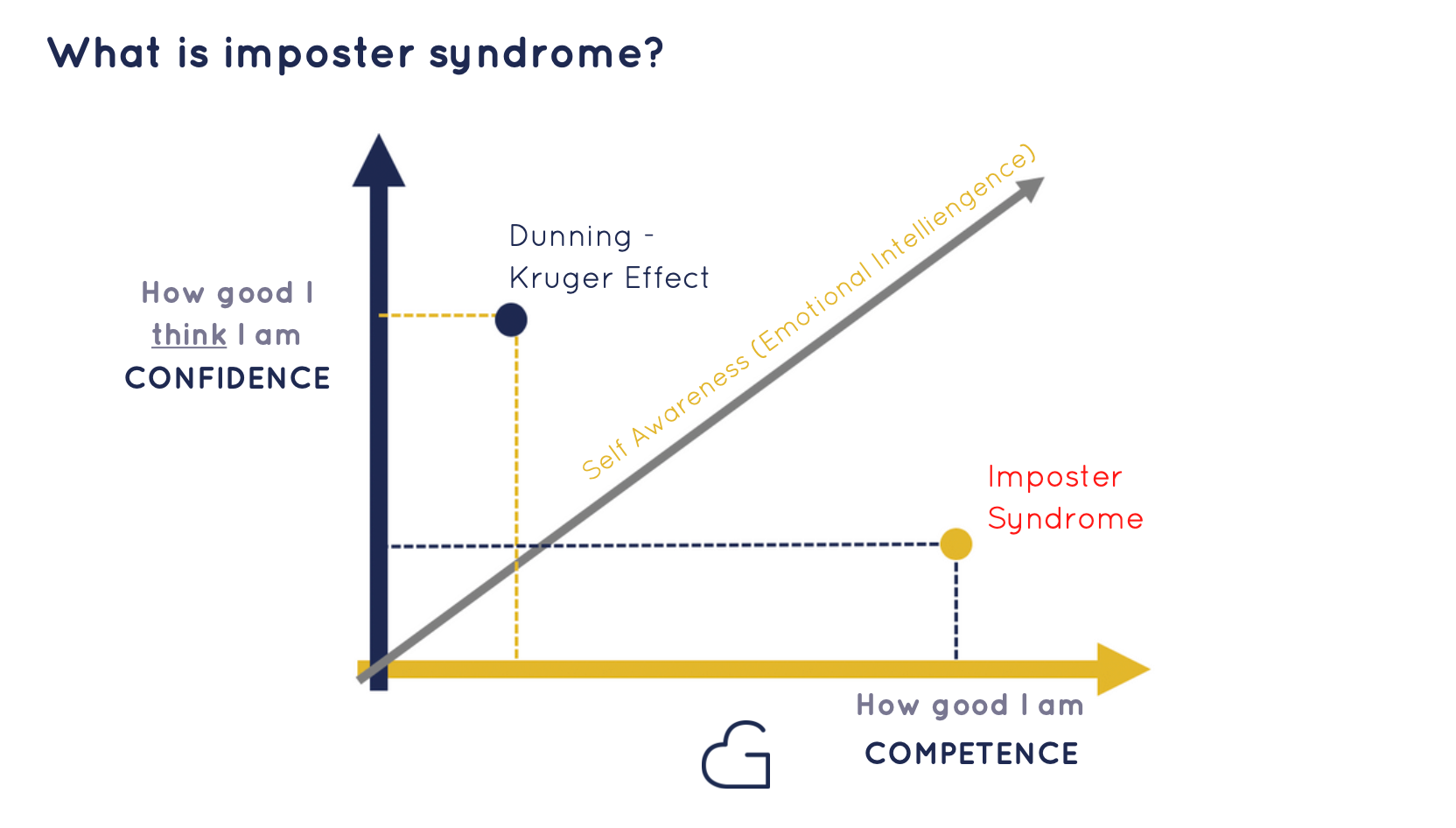 What is imposter syndrome?

How good I think I am
CONFIDENCE

Dunning - Kruger Effect

Self Awareness (Emotional Intelliengence)

Imposter Syndrome

How good I am
COMPETENCE